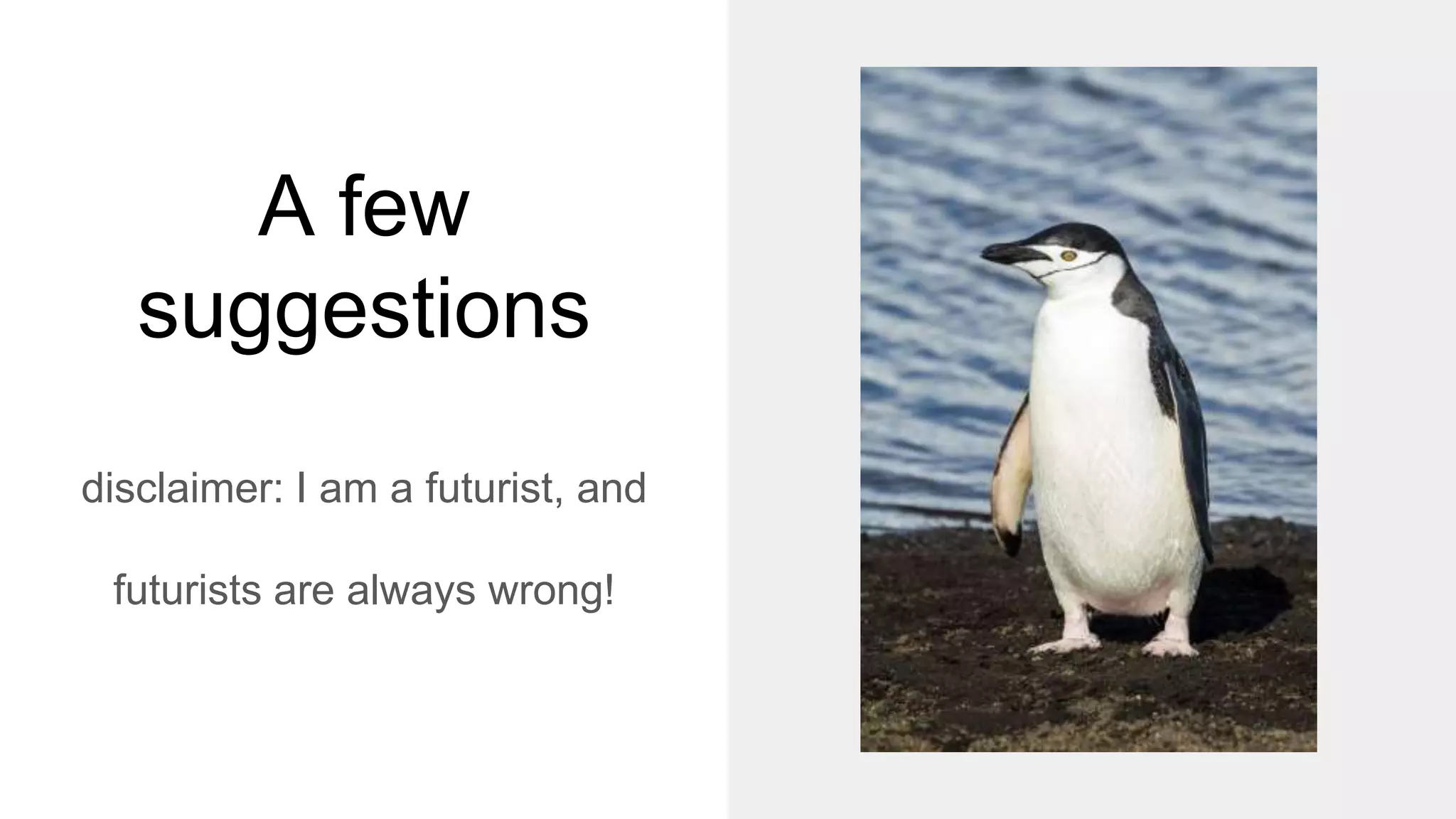 A few suggestions

disclaimer: I am a futurist, and

futurists are always wrong!